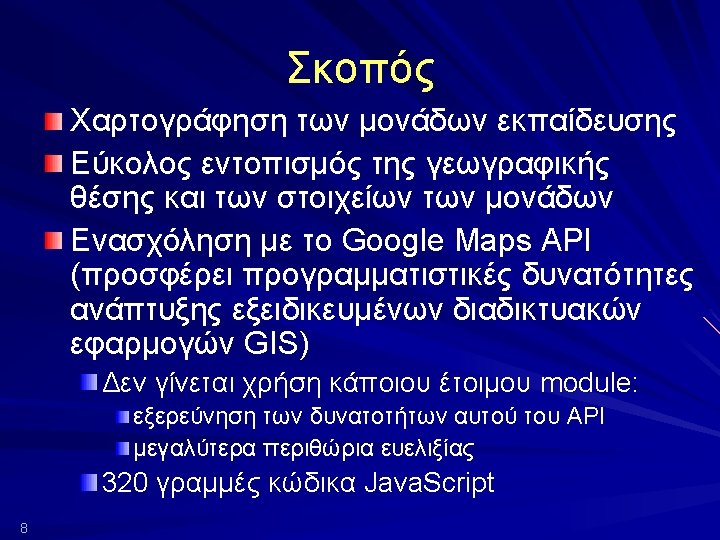 Σκοπός

Χαρτογράφηση των μονάδων εκπαίδευσης

Εύκολος εντοπισμός της γεωγραφικής θέσης και των στοιχείων των μονάδων

Ενασχόληση με το Google Maps API (προσφέρει προγραμματιστικές δυνατότητες ανάπτυξης εξειδικευμένων διαδικτυακών εφαρμογών GIS)

Δεν γίνεται χρήση κάποιου έτοιμου module:

εξερεύνηση των δυνατοτήτων αυτού του API

μεγαλύτερα περιθώρια ευελιξίας

320 γραμμές κώδικα JavaScript

8